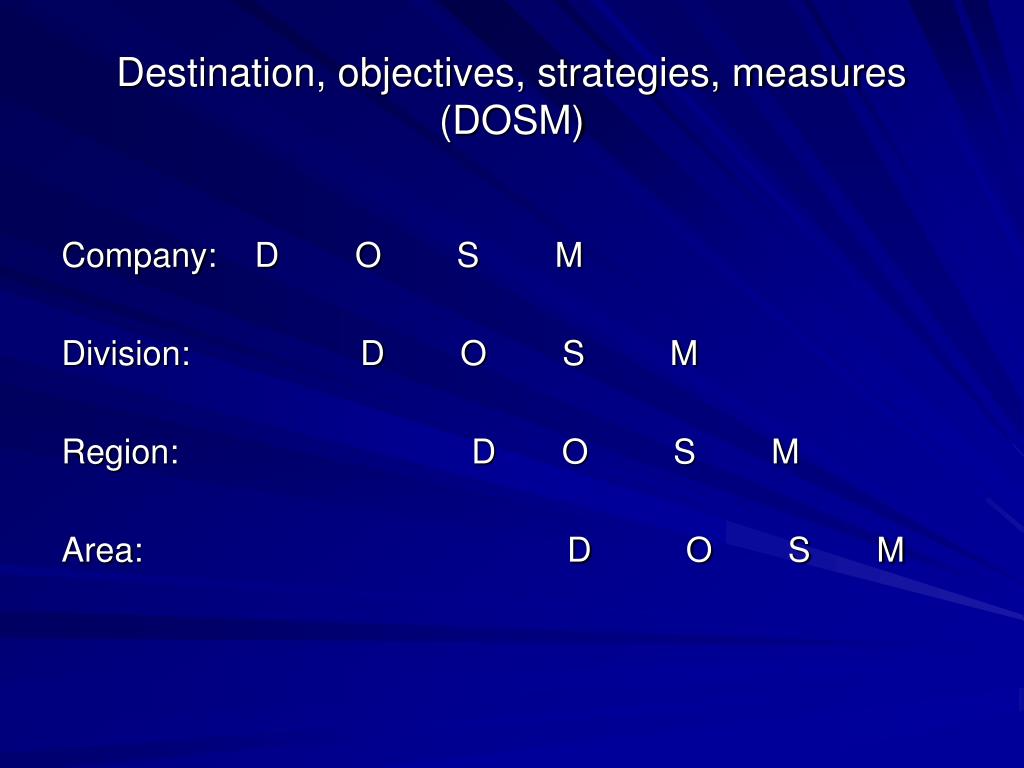 Destination, objectives, strategies, measures (DOSM)

Company: D O S M

Division: D O S M

Region: D O S M

Area: D O S M